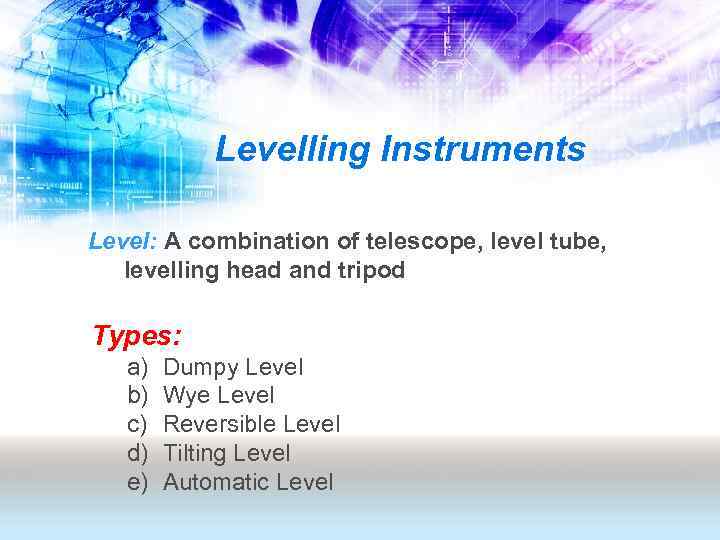 Levelling Instruments

Level: A combination of telescope, level tube, levelling head and tripod

Types:
a) Dumpy Level
b) Wye Level
c) Reversible Level
d) Tilting Level
e) Automatic Level